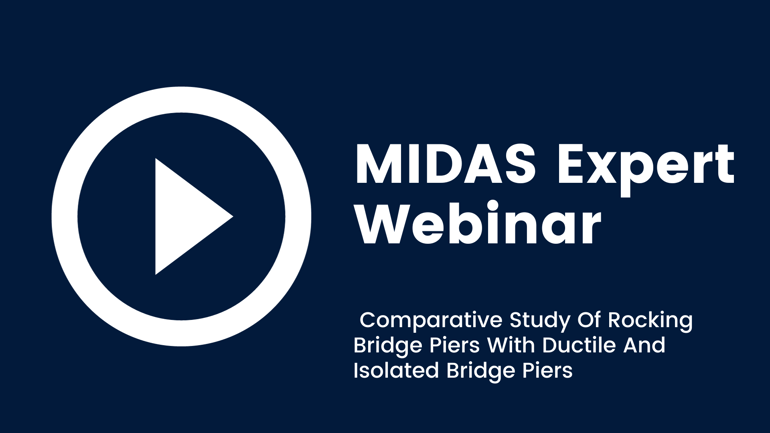 MIDAS Expert Webinar

Comparative Study Of Rocking Bridge Piers With Ductile And Isolated Bridge Piers